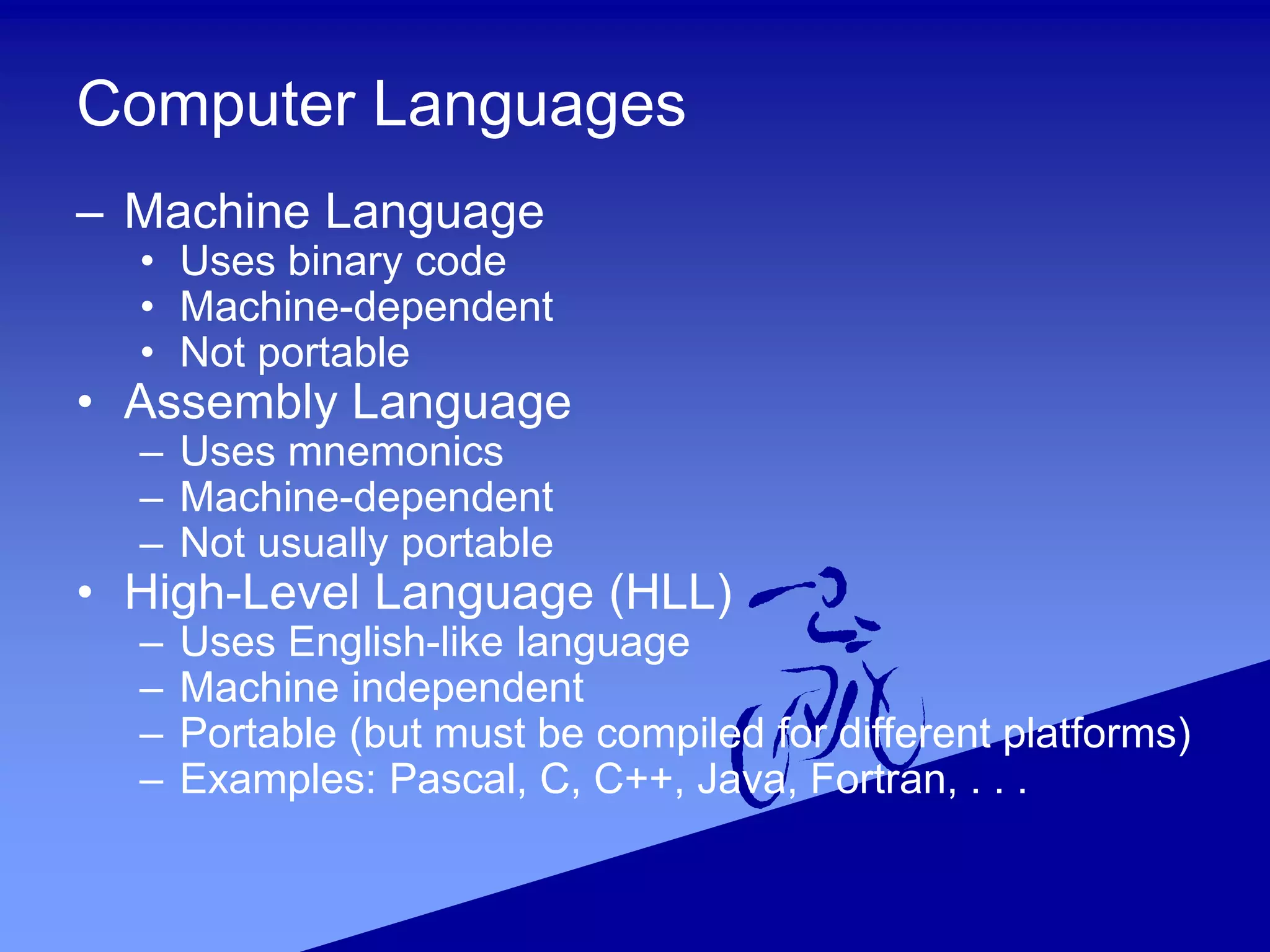 Computer Languages

– Machine Language
• Uses binary code
• Machine-dependent
• Not portable
• Assembly Language
– Uses mnemonics
– Machine-dependent
– Not usually portable
• High-Level Language (HLL)
– Uses English-like language
– Machine independent
– Portable (but must be compiled for different platforms)
– Examples: Pascal, C, C++, Java, Fortran, . . .